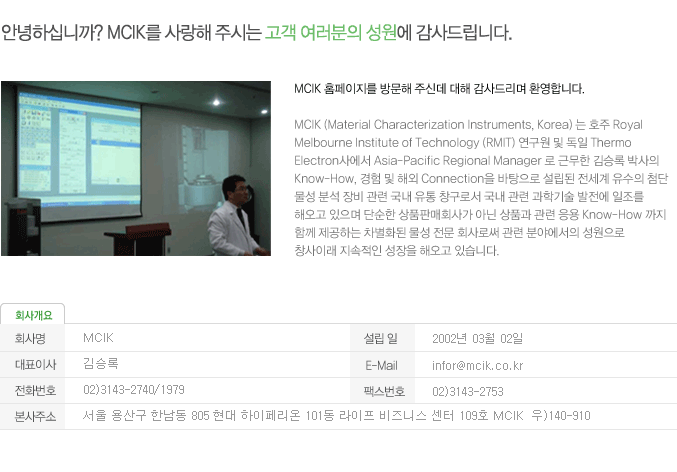 안녕하십니까? MCIK를 사랑해 주시는 고객 여러분의 성원에 감사드립니다.

MCIK 홈페이지를 방문해 주신데 대해 감사드리며 환영합니다.

MCIK (Material Characterization Instruments, Korea) 는 호주 Royal Melbourne Institute of Technology (RMIT) 연구원 및 독일 Thermo Electron사에서 Asia-Pacific Regional Manager 로 근무한 김승록 박사의 Know-How, 경험 및 해외 Connection을 바탕으로 설립된 전세계 유수의 첨단 물성 분석 장비 관련 국내 유통 창구로서 국내 관련 과학기술 발전에 일조를 해오고 있으며 단순한 상품판매회사가 아닌 상품과 관련 응용 Know-How 까지 함께 제공하는 차별화된 물성 전문 회사로써 관련 분야에서의 성원으로 창사이래 지속적인 성장을 해오고 있습니다.

회사개요

| 회사명 | MCIK | 설립 일 | 2002년 03월 02일 |
|---|---|---|---|
| 대표이사 | 김승록 | E-Mail | infor@mcik.co.kr |
| 전화번호 | 02)3143-2740/1979 | 팩스번호 | 02)3143-2753 |
| 본사주소 | 서울 용산구 한남동 805 현대 하이페리온 101동 라이프 비즈니스 센터 109호 MCIK 우)140-910 | | |